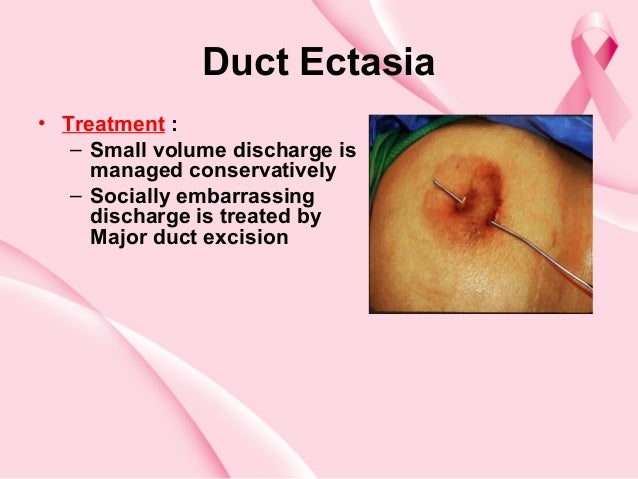 Duct Ectasia

• Treatment :
– Small volume discharge is managed conservatively
– Socially embarrassing discharge is treated by Major duct excision